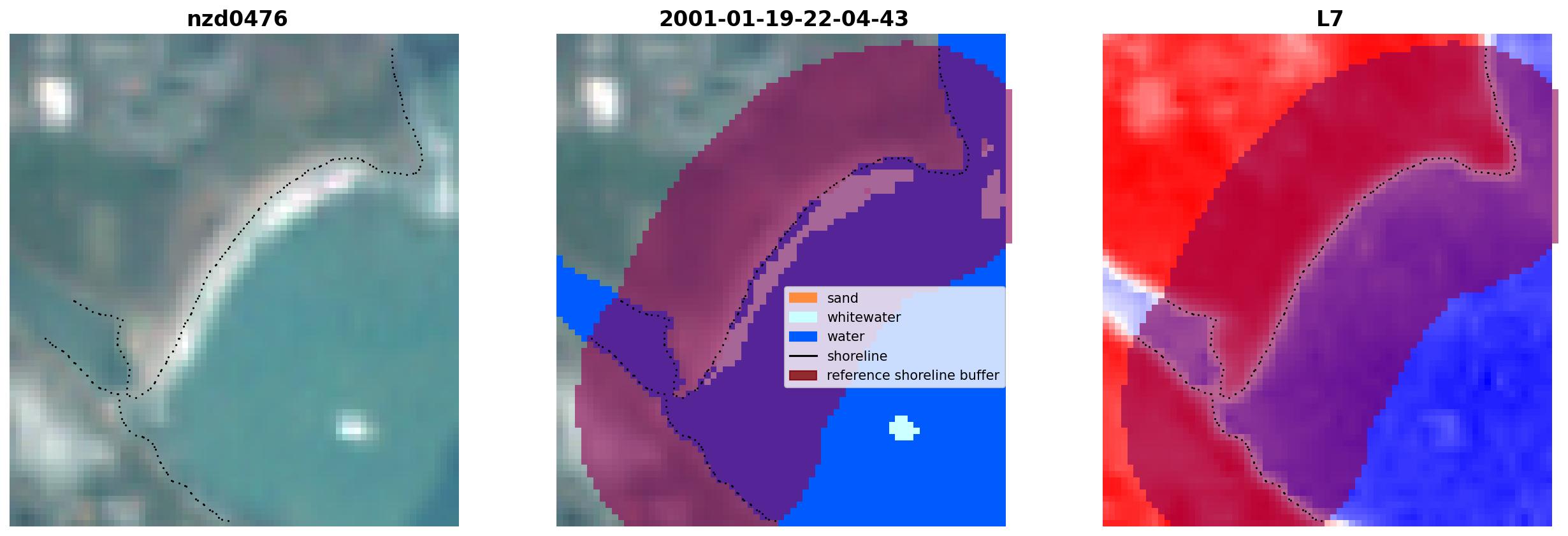 nzd0476

2001-01-19-22-04-43

sand
whitewater
water
shoreline
reference shoreline buffer

L7